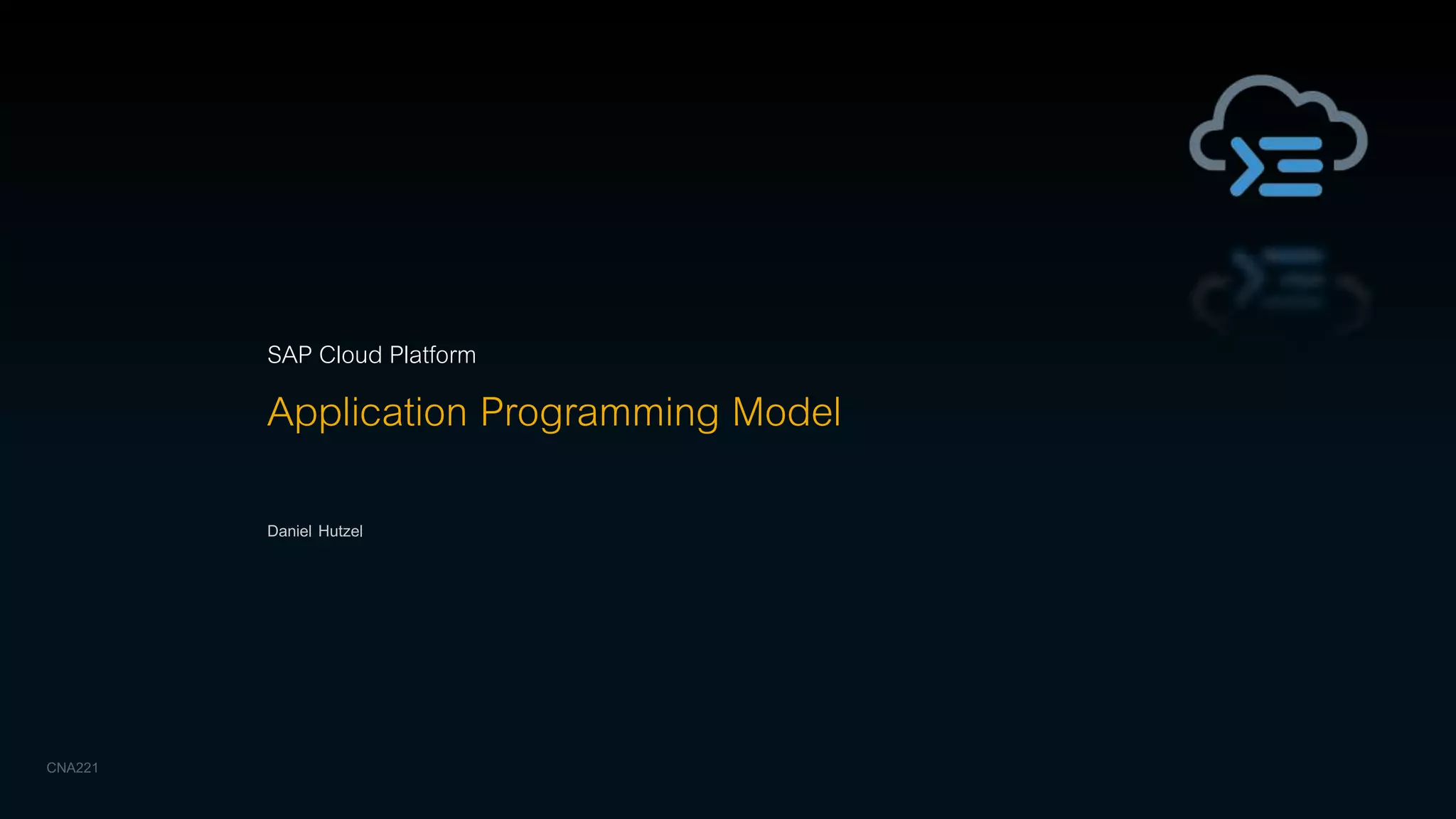 SAP Cloud Platform

Application Programming Model

Daniel Hutzel

CNA221